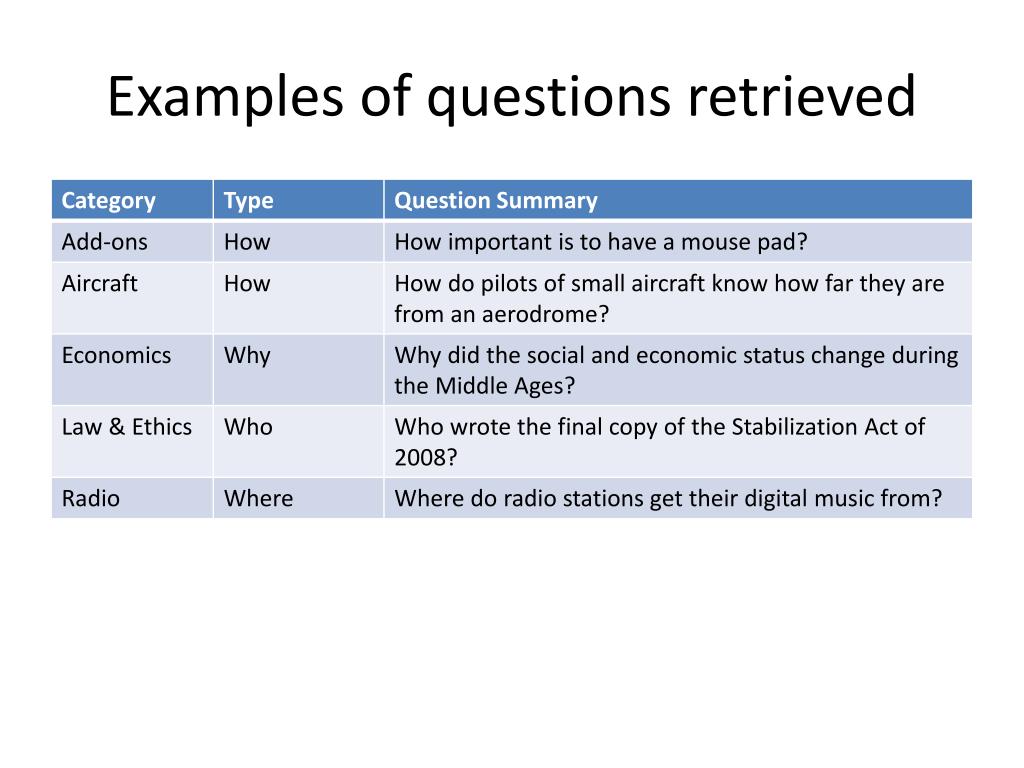 Examples of questions retrieved

| Category | Type | Question Summary |
|---|---|---|
| Add-ons | How | How important is to have a mouse pad? |
| Aircraft | How | How do pilots of small aircraft know how far they are from an aerodrome? |
| Economics | Why | Why did the social and economic status change during the Middle Ages? |
| Law & Ethics | Who | Who wrote the final copy of the Stabilization Act of 2008? |
| Radio | Where | Where do radio stations get their digital music from? |